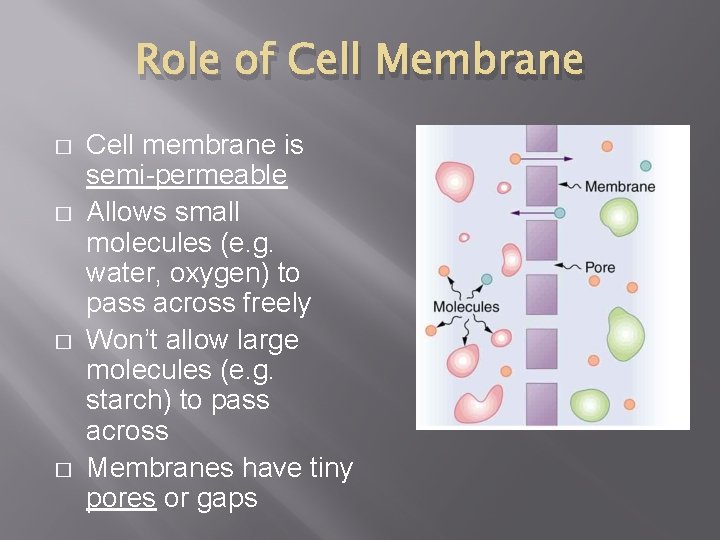 Role of Cell Membrane

□ Cell membrane is semi-permeable
□ Allows small molecules (e.g. water, oxygen) to pass across freely
□ Won't allow large molecules (e.g. starch) to pass across
□ Membranes have tiny pores or gaps

Membrane
Pore
Molecules